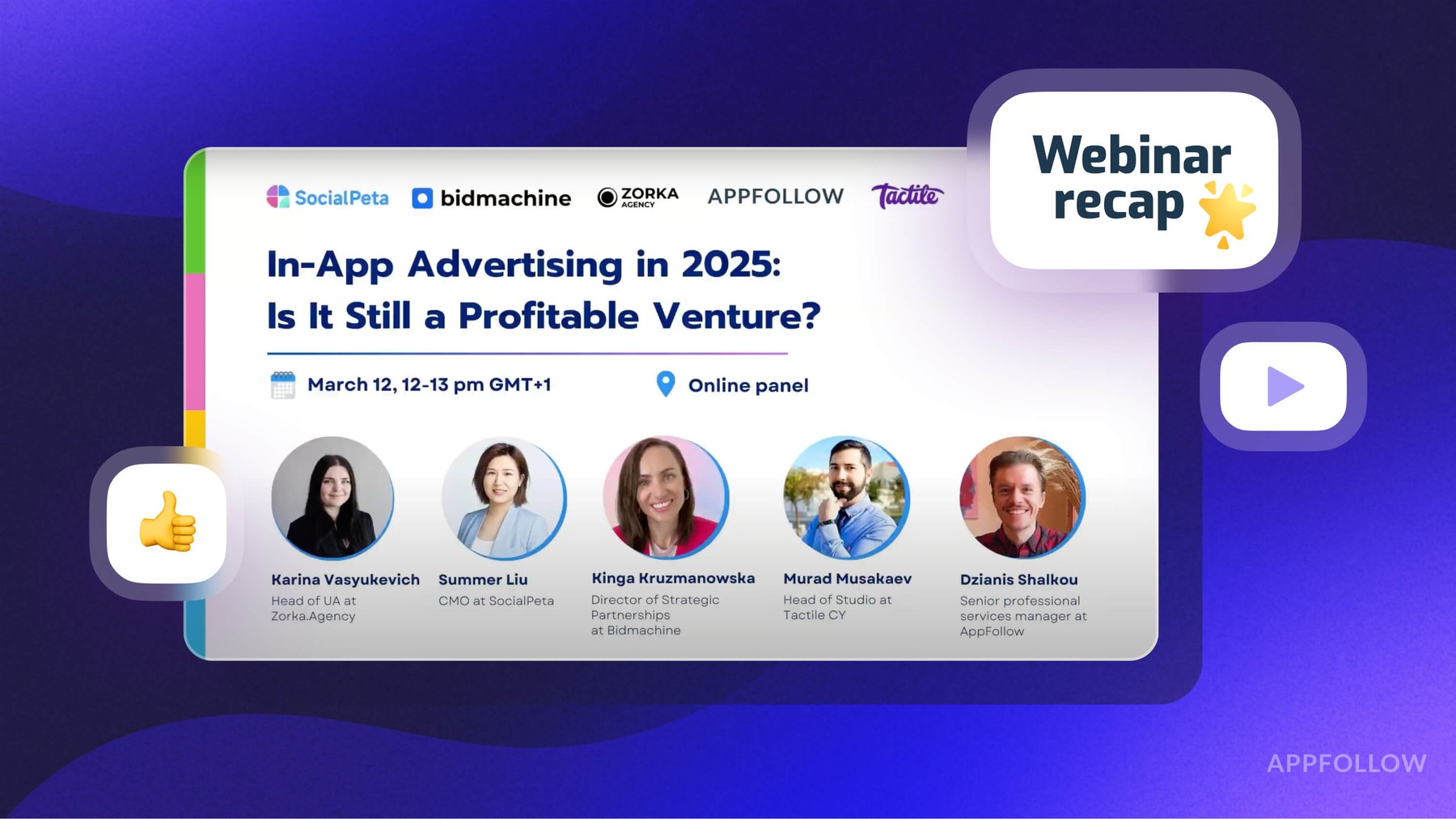 SocialPeta bidmachine ZORKA AGENCY APPFOLLOW Tactile

Webinar recap

In-App Advertising in 2025: Is It Still a Profitable Venture?

March 12, 12-13 pm GMT+1

Online panel

Karina Vasyukevich
Head of UA at Zorka.Agency

Summer Liu
CMO at SocialPeta

Kinga Kruzmanowska
Director of Strategic Partnerships at Bidmachine

Murad Musakaev
Head of Studio at Tactile CY

Dzianis Shalkou
Senior professional services manager at AppFollow

APPFOLLOW